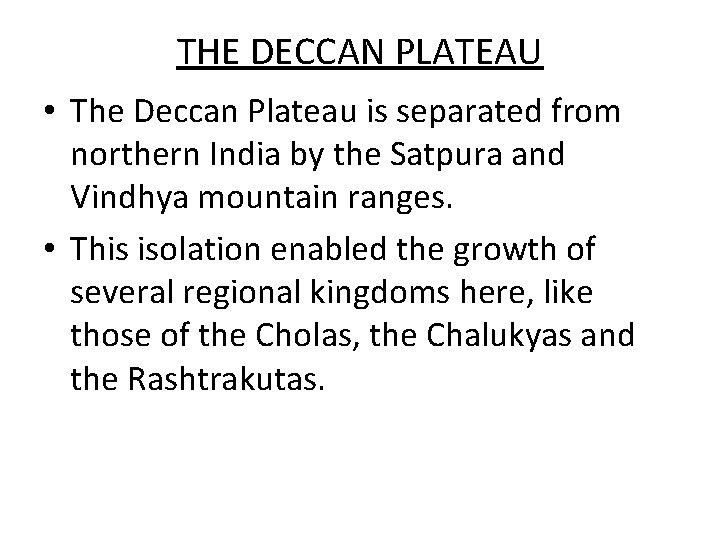 THE DECCAN PLATEAU

• The Deccan Plateau is separated from northern India by the Satpura and Vindhya mountain ranges.

• This isolation enabled the growth of several regional kingdoms here, like those of the Cholas, the Chalukyas and the Rashtrakutas.